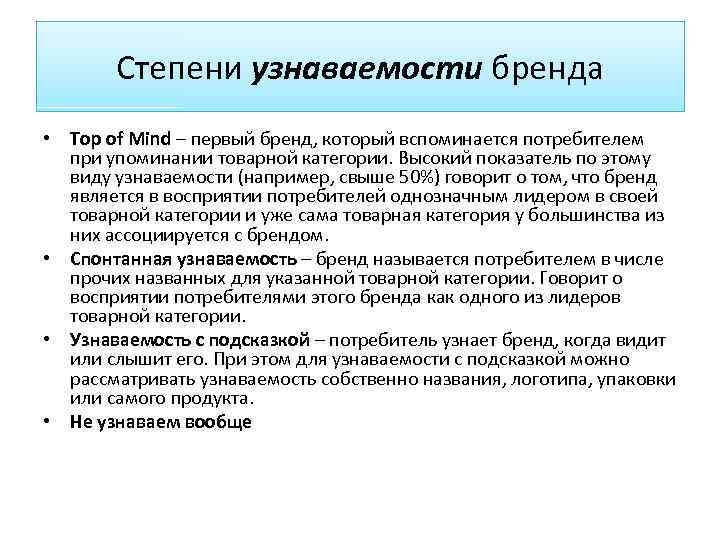 Степени узнаваемости бренда

• Top of Mind – первый бренд, который вспоминается потребителем при упоминании товарной категории. Высокий показатель по этому виду узнаваемости (например, свыше 50%) говорит о том, что бренд является в восприятии потребителей однозначным лидером в своей товарной категории и уже сама товарная категория у большинства из них ассоциируется с брендом.

• Спонтанная узнаваемость – бренд называется потребителем в числе прочих названных для указанной товарной категории. Говорит о восприятии потребителями этого бренда как одного из лидеров товарной категории.

• Узнаваемость с подсказкой – потребитель узнает бренд, когда видит или слышит его. При этом для узнаваемости с подсказкой можно рассматривать узнаваемость собственно названия, логотипа, упаковки или самого продукта.

• Не узнаваем вообще